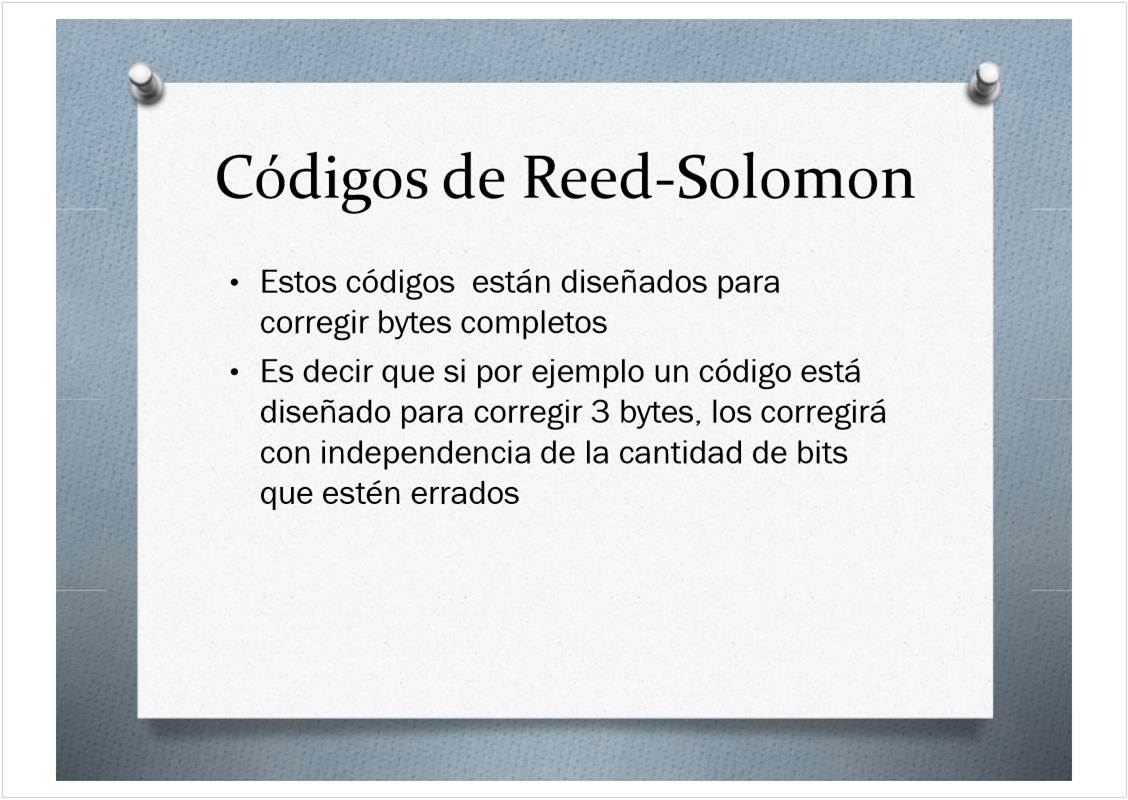 Códigos de Reed-Solomon

• Estos códigos están diseñados para corregir bytes completos

• Es decir que si por ejemplo un código está diseñado para corregir 3 bytes, los corregirá con independencia de la cantidad de bits que estén errados